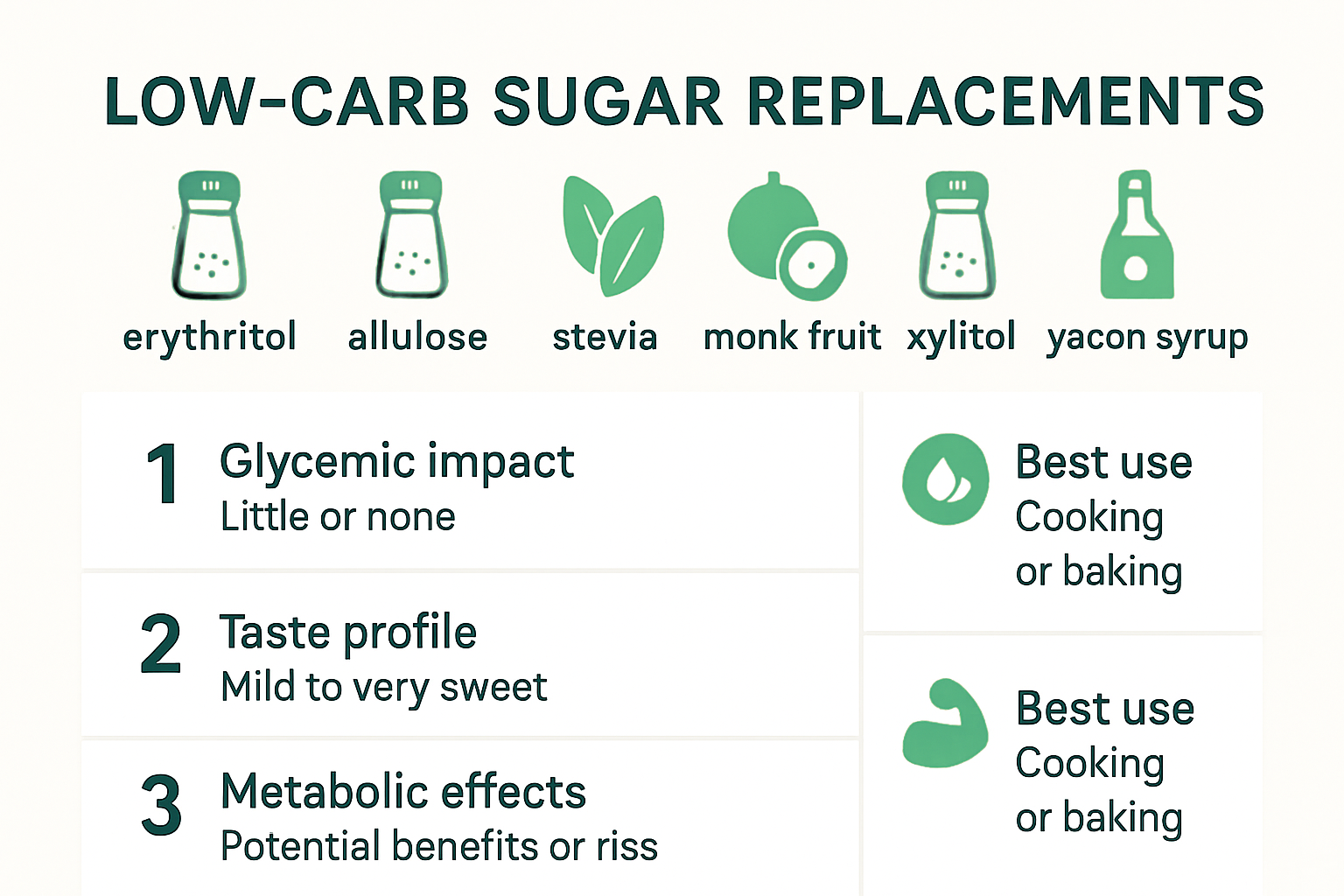 LOW-CARB SUGAR REPLACEMENTS

erythritol allulose stevia monk fruit xylitol yacon syrup

1 Glycemic impact
Little or none

2 Taste profile
Mild to very sweet

3 Metabolic effects
Potential benefits or riss

Best use
Cooking or baking

Best use
Cooking or baking